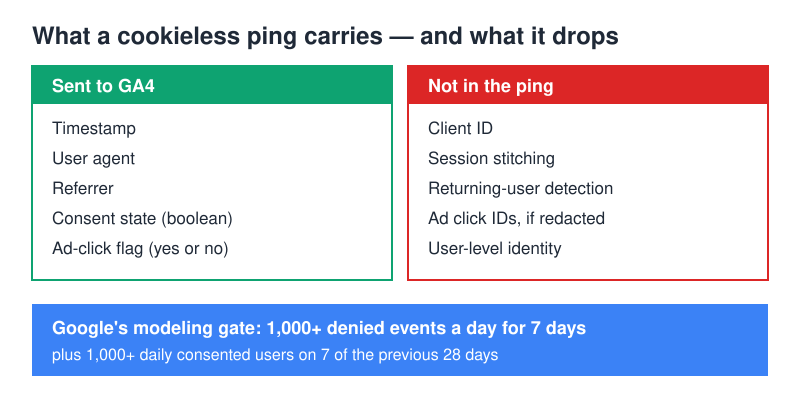 What a cookieless ping carries — and what it drops

Sent to GA4

Timestamp
User agent
Referrer
Consent state (boolean)
Ad-click flag (yes or no)

Not in the ping

Client ID
Session stitching
Returning-user detection
Ad click IDs, if redacted
User-level identity

Google's modeling gate: 1,000+ denied events a day for 7 days
plus 1,000+ daily consented users on 7 of the previous 28 days